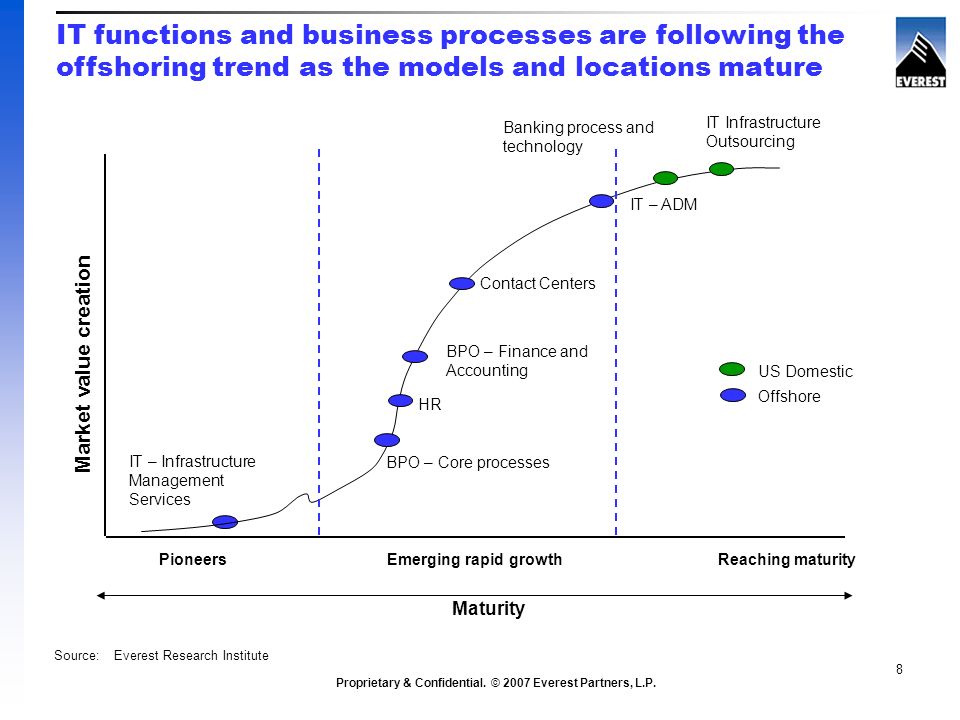 IT functions and business processes are following the offshoring trend as the models and locations mature

EVEREST

Market value creation

Banking process and technology

IT Infrastructure Outsourcing

IT – ADM

Contact Centers

BPO – Finance and Accounting

HR

BPO – Core processes

IT – Infrastructure Management Services

US Domestic

Offshore

Pioneers

Emerging rapid growth

Reaching maturity

Maturity

Source: Everest Research Institute

8

Proprietary & Confidential. © 2007 Everest Partners, L.P.